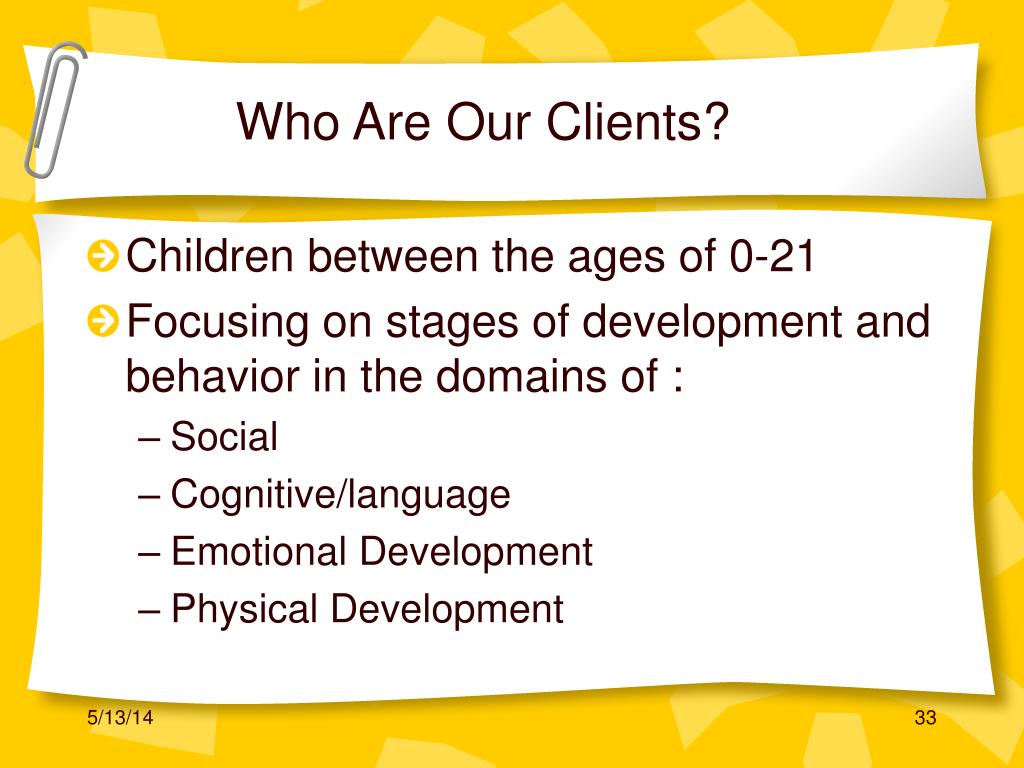 Who Are Our Clients?

Children between the ages of 0-21

Focusing on stages of development and behavior in the domains of :

– Social

– Cognitive/language

– Emotional Development

– Physical Development

5/13/14

33